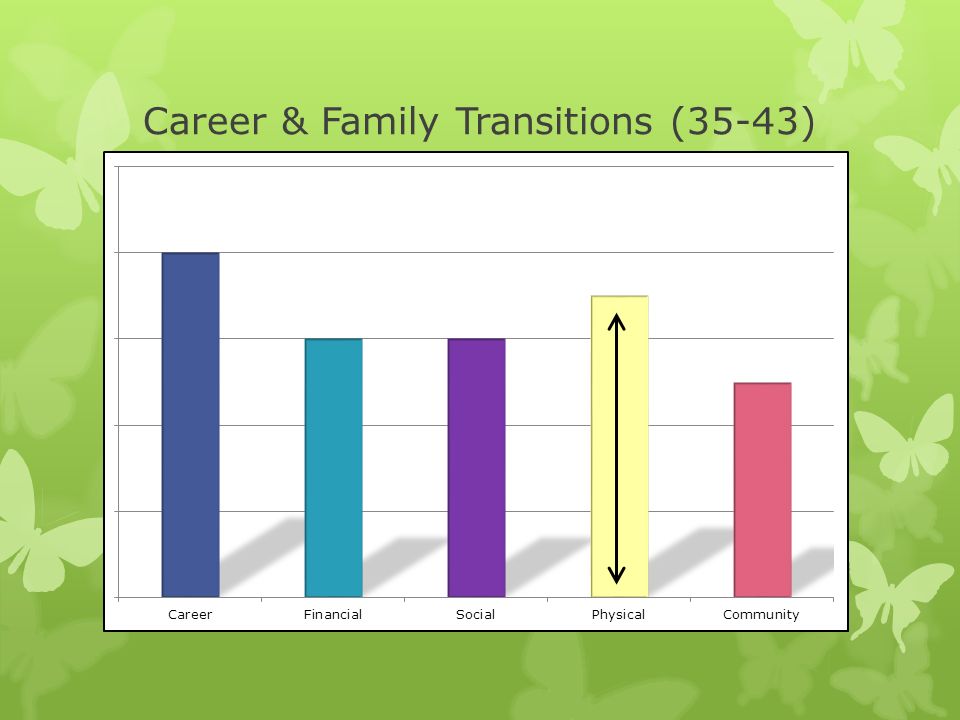 Career & Family Transitions (35-43)

Career
Financial
Social
Physical
Community